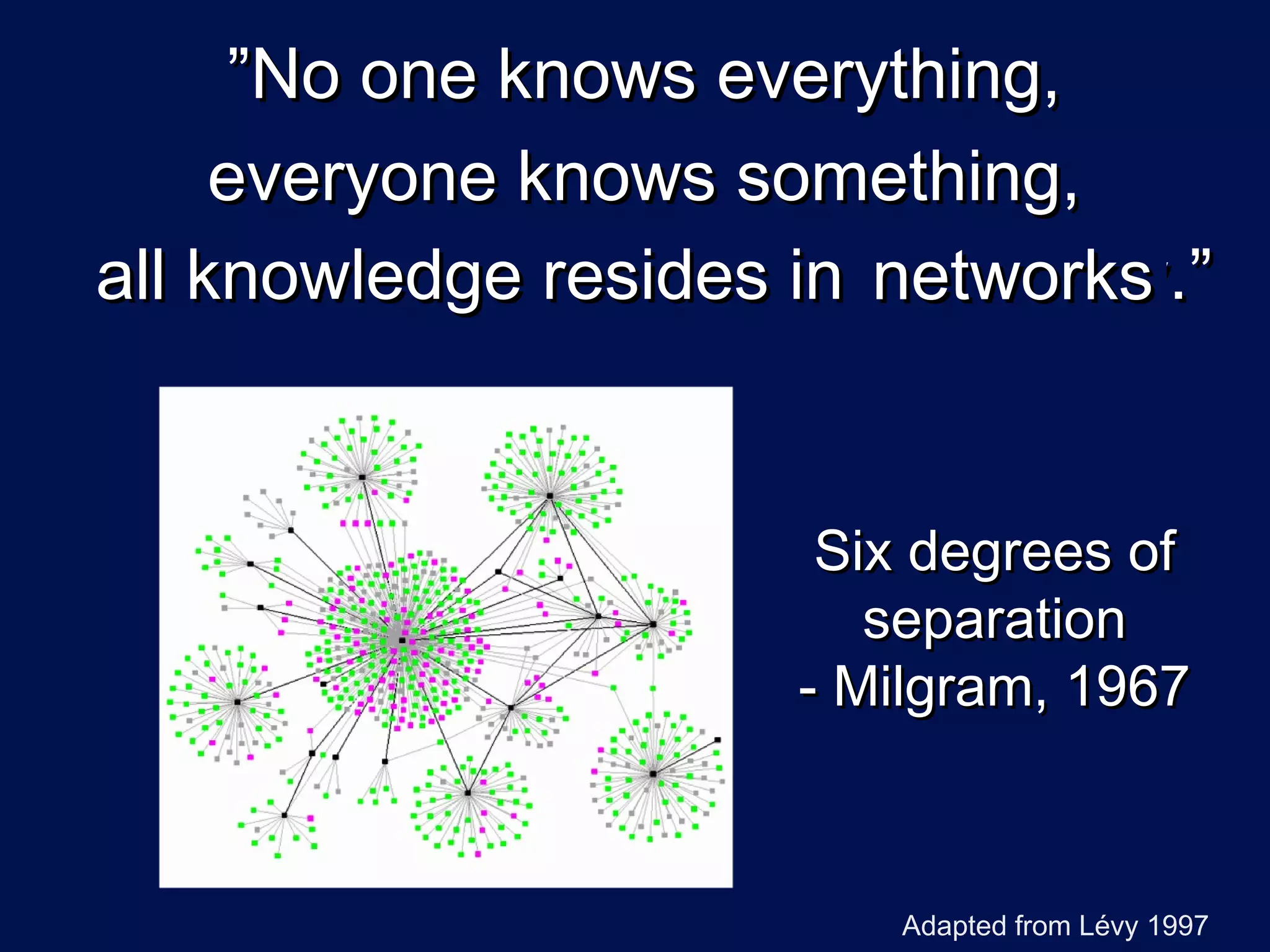 ”No one knows everything, everyone knows something, all knowledge resides in networks.”

Six degrees of separation
- Milgram, 1967

Adapted from Lévy 1997